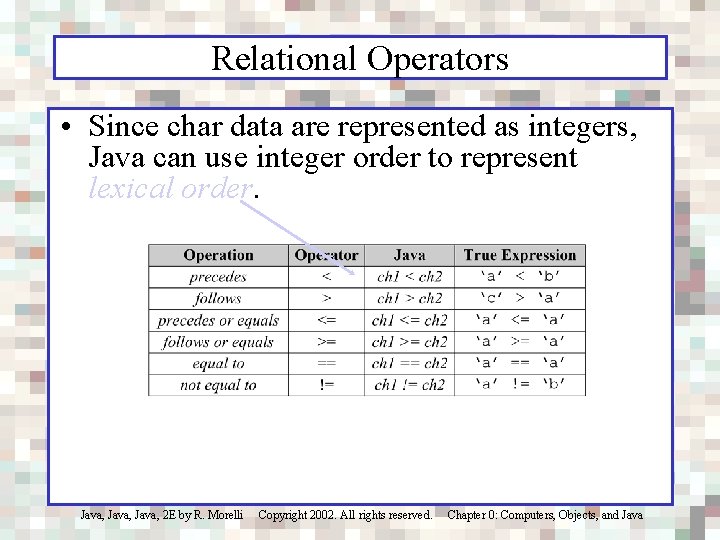 Relational Operators

• Since char data are represented as integers, Java can use integer order to represent lexical order.

| Operation | Operator | Java | True Expression |
|---|---|---|---|
| precedes | < | ch1 < ch2 | 'a' < 'b' |
| follows | > | ch1 > ch2 | 'c' > 'a' |
| precedes or equals | <= | ch1 <= ch2 | 'a' <= 'a' |
| follows or equals | >= | ch1 >= ch2 | 'a' >= 'a' |
| equal to | == | ch1 == ch2 | 'a' == 'a' |
| not equal to | != | ch1 != ch2 | 'a' != 'b' |

Java, Java, Java, 2E by R. Morelli    Copyright 2002. All rights reserved.    Chapter 0: Computers, Objects, and Java